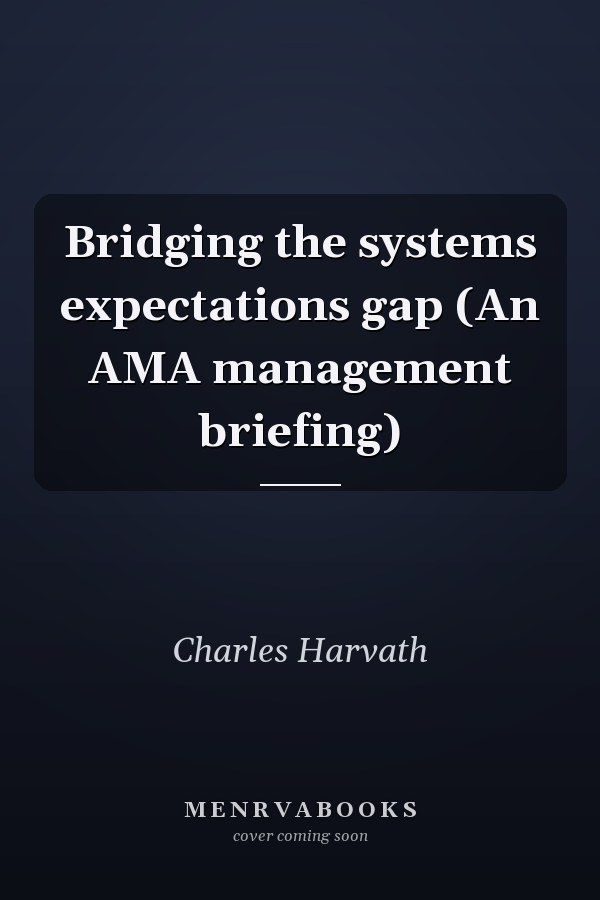 Bridging the systems expectations gap (An AMA management briefing)

Charles Harvath

MENRVABOOKS
cover coming soon